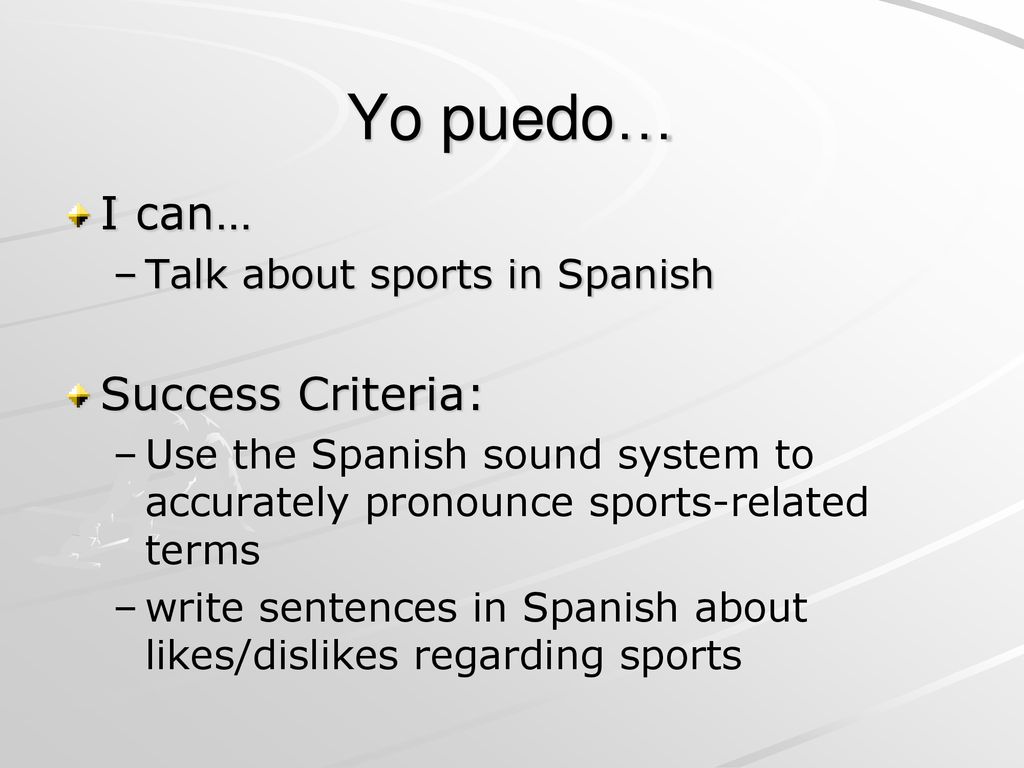 Yo puedo…

I can…

– Talk about sports in Spanish

Success Criteria:

– Use the Spanish sound system to accurately pronounce sports-related terms

– write sentences in Spanish about likes/dislikes regarding sports